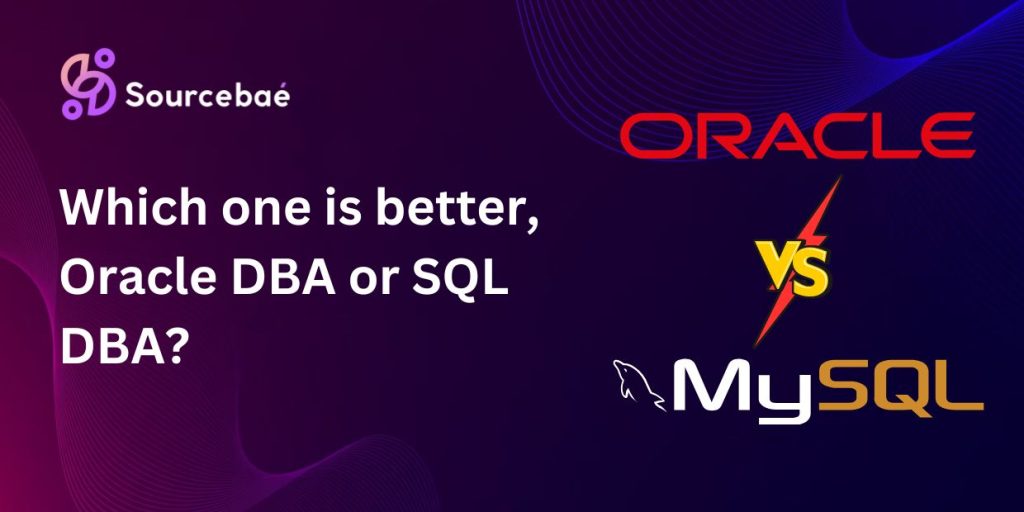 Sourcebaé

Which one is better, Oracle DBA or SQL DBA?

ORACLE

VS

MySQL